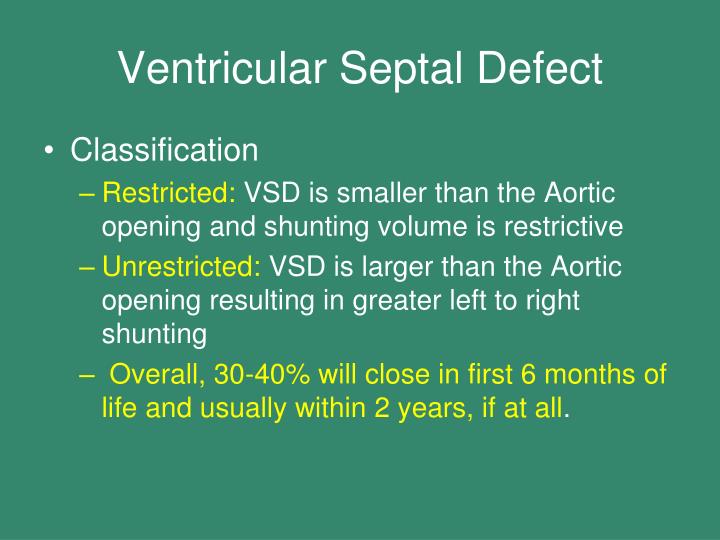 Ventricular Septal Defect

• Classification
– Restricted: VSD is smaller than the Aortic opening and shunting volume is restrictive
– Unrestricted: VSD is larger than the Aortic opening resulting in greater left to right shunting
– Overall, 30-40% will close in first 6 months of life and usually within 2 years, if at all.